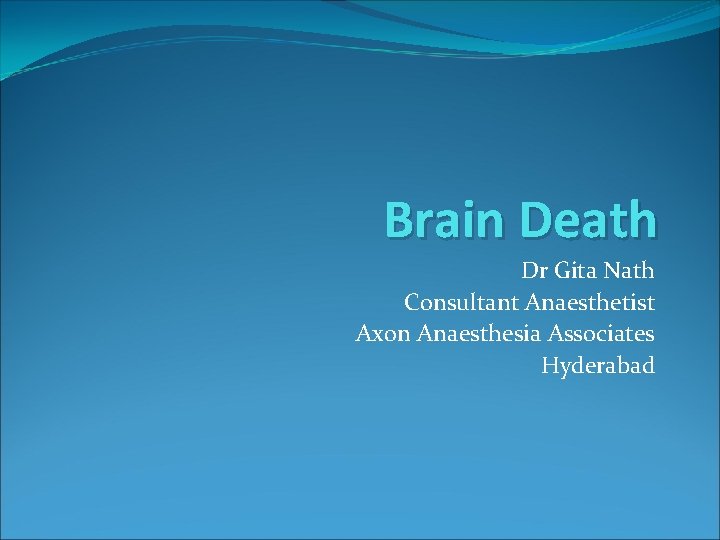 Brain Death

Dr Gita Nath
Consultant Anaesthetist
Axon Anaesthesia Associates
Hyderabad